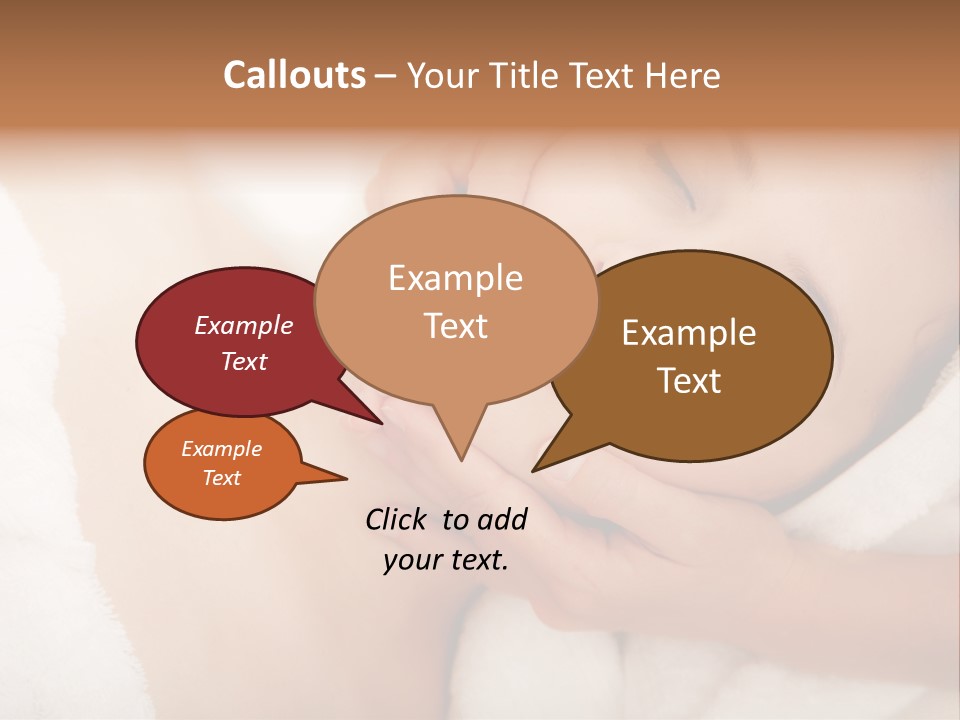 Callouts – Your Title Text Here

Example Text

Example Text

Example Text

Example Text

Click to add your text.